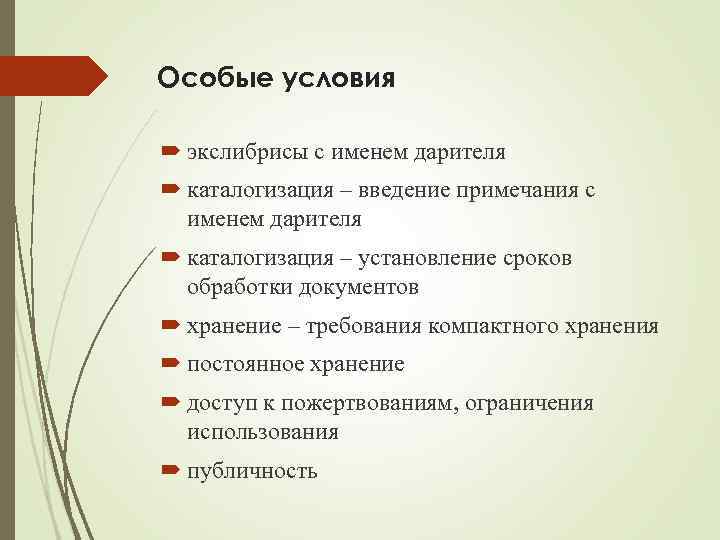 Особые условия

экслибрисы с именем дарителя

каталогизация – введение примечания с именем дарителя

каталогизация – установление сроков обработки документов

хранение – требования компактного хранения

постоянное хранение

доступ к пожертвованиям, ограничения использования

публичность